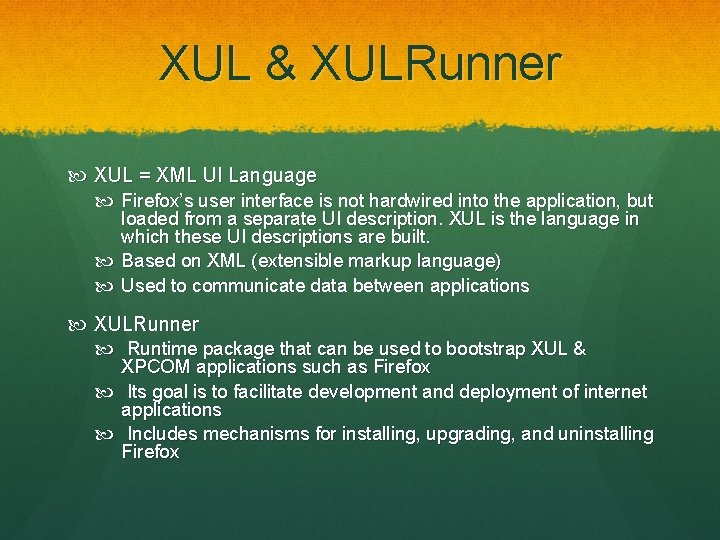 XUL & XULRunner

XUL = XML UI Language

Firefox's user interface is not hardwired into the application, but loaded from a separate UI description. XUL is the language in which these UI descriptions are built.

Based on XML (extensible markup language)

Used to communicate data between applications

XULRunner

Runtime package that can be used to bootstrap XUL & XPCOM applications such as Firefox

Its goal is to facilitate development and deployment of internet applications

Includes mechanisms for installing, upgrading, and uninstalling Firefox